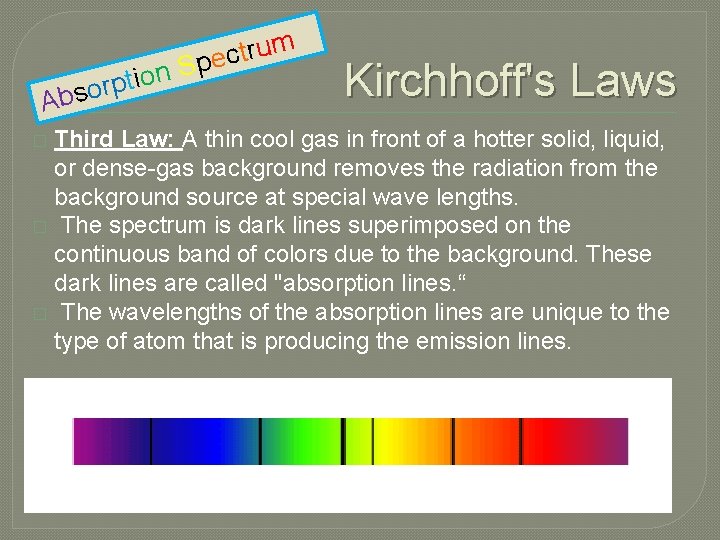 Absorption Spectrum

Kirchhoff's Laws

Third Law: A thin cool gas in front of a hotter solid, liquid, or dense-gas background removes the radiation from the background source at special wave lengths.

The spectrum is dark lines superimposed on the continuous band of colors due to the background. These dark lines are called "absorption lines.“

The wavelengths of the absorption lines are unique to the type of atom that is producing the emission lines.